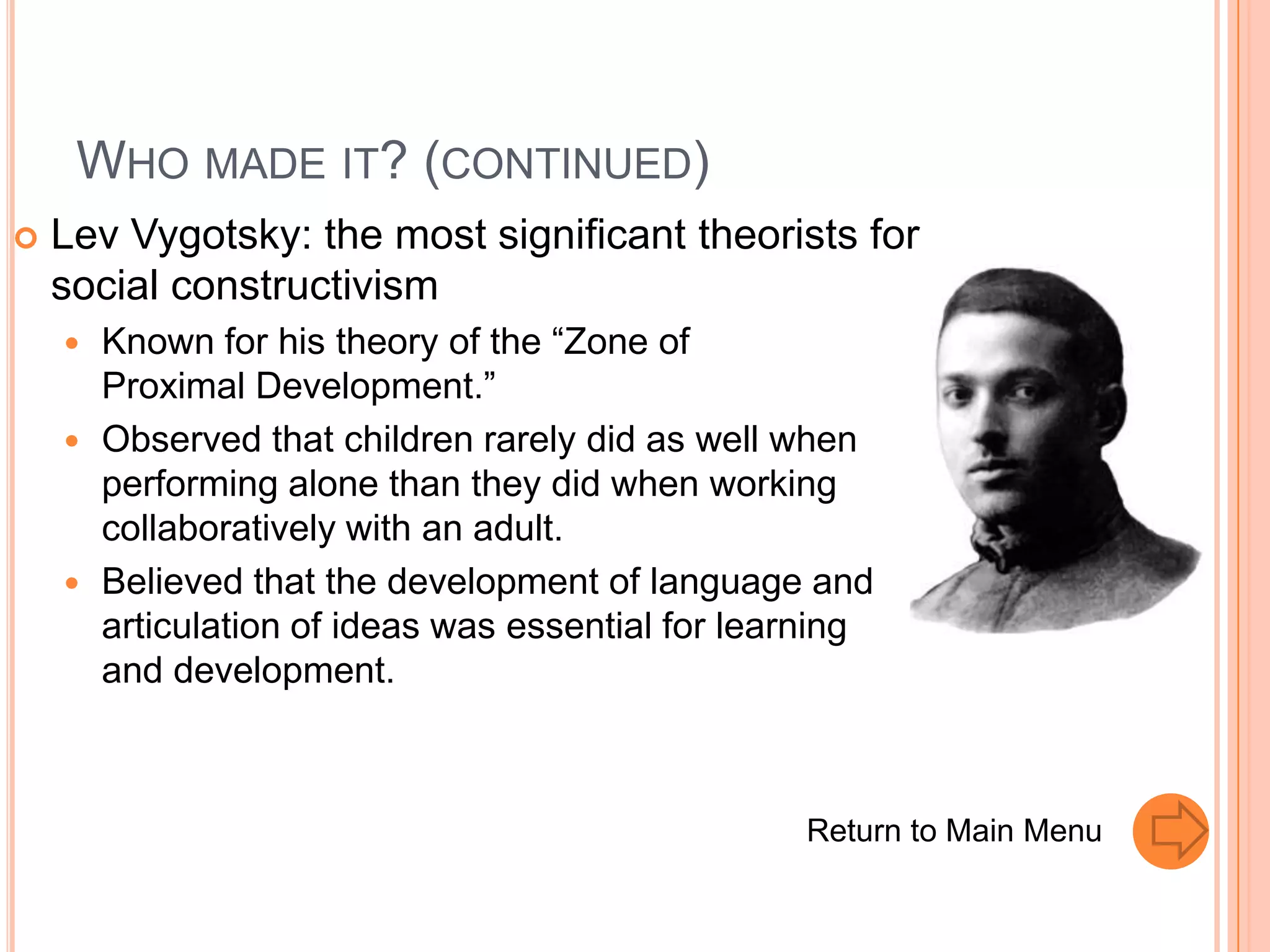 WHO MADE IT? (CONTINUED)

Lev Vygotsky: the most significant theorists for social constructivism

Known for his theory of the “Zone of Proximal Development.”

Observed that children rarely did as well when performing alone than they did when working collaboratively with an adult.

Believed that the development of language and articulation of ideas was essential for learning and development.

Return to Main Menu